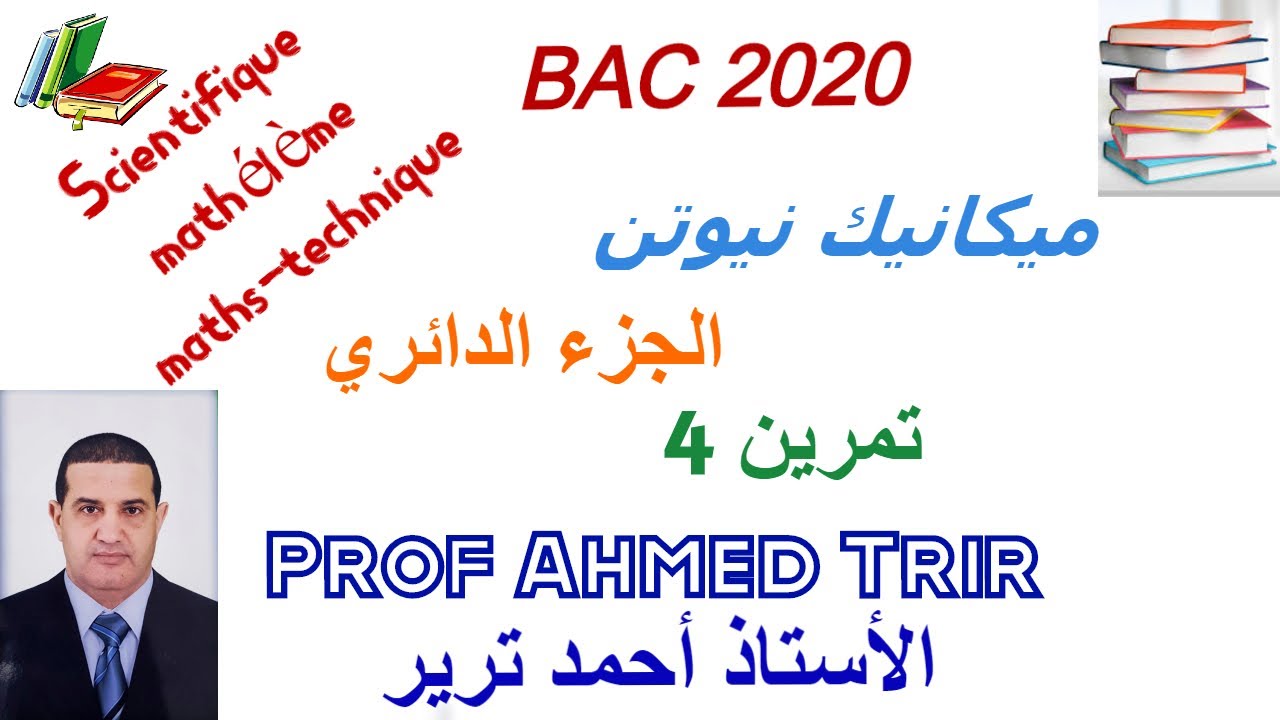 Scientifique
mathélème
maths-technique

BAC 2020

ميكانيك نيوتن

الجزء الدائري

تمرين 4

Prof Ahmed Trir

الأستاذ أحمد ترير